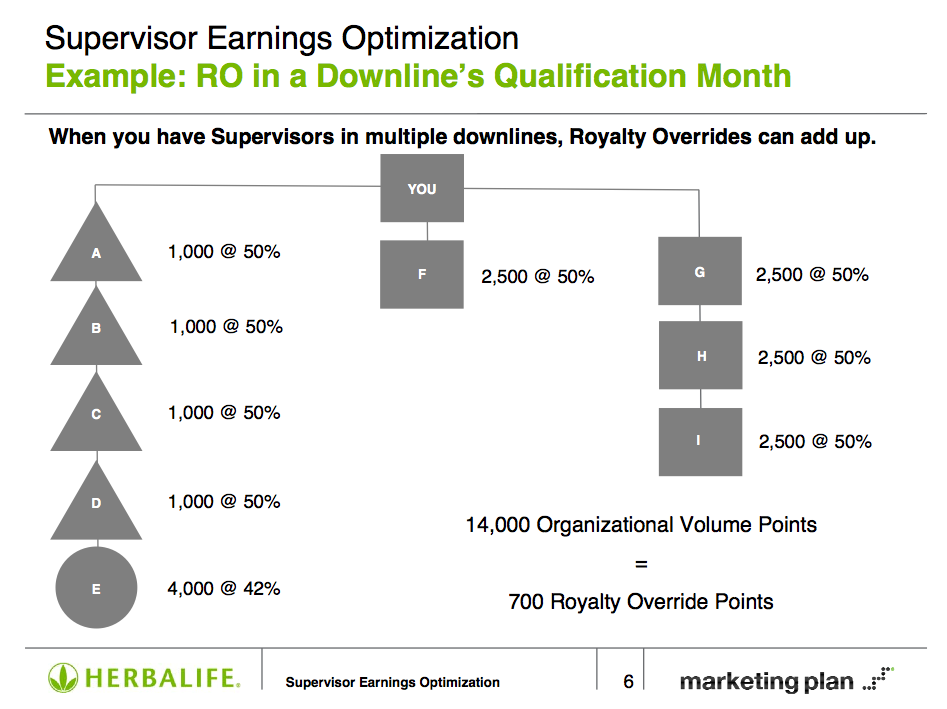 Supervisor Earnings Optimization
Example: RO in a Downline's Qualification Month

When you have Supervisors in multiple downlines, Royalty Overrides can add up.

YOU

A 1,000 @ 50%

B 1,000 @ 50%

C 1,000 @ 50%

D 1,000 @ 50%

E 4,000 @ 42%

F 2,500 @ 50%

G 2,500 @ 50%

H 2,500 @ 50%

I 2,500 @ 50%

14,000 Organizational Volume Points
=
700 Royalty Override Points

HERBALIFE. Supervisor Earnings Optimization 6 marketing plan